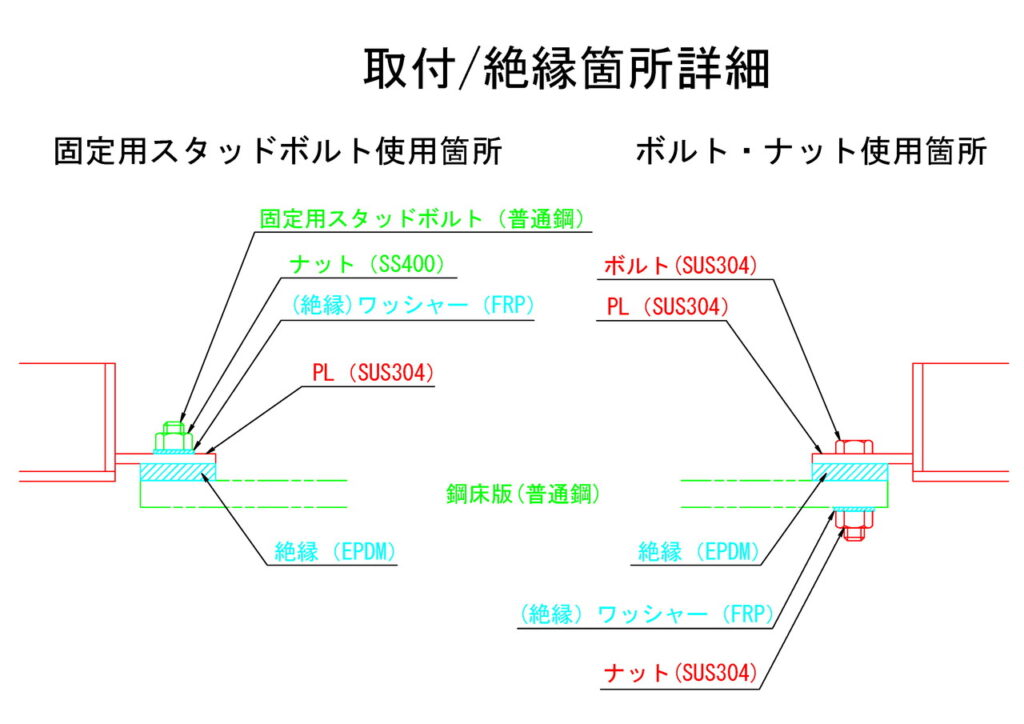 取付/絶縁箇所詳細

固定用スタッドボルト使用箇所

ボルト・ナット使用箇所

固定用スタッドボルト（普通鋼）

ナット（SS400）

（絶縁）ワッシャー（FRP）

PL（SUS304）

鋼床版（普通鋼）

絶縁（EPDM）

ボルト(SUS304)

PL（SUS304）

絶縁（EPDM）

（絶縁）ワッシャー（FRP）

ナット(SUS304)